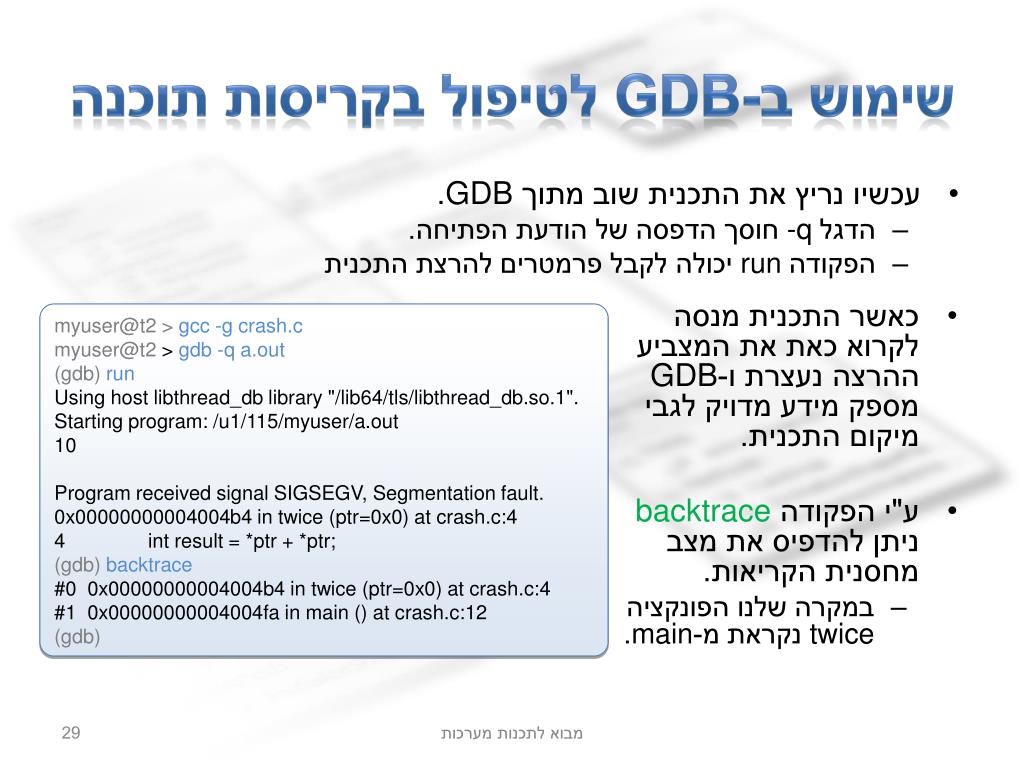 שימוש ב-GDB לטיפול בקריסות תוכנה

• עכשיו נריץ את התכנית שוב מתוך GDB.
– הדגל q- חוסך הדפסה של הודעת הפתיחה.
– הפקודה run יכולה לקבל פרמטרים להרצת התכנית

• כאשר התכנית מנסה לקרוא כאת את המצביע ההרצה נעצרת ו-GDB מספק מידע מדויק לגבי מיקום התכנית.

• ע"י הפקודה backtrace ניתן להדפיס את מצב מחסנית הקריאות.
– במקרה שלנו הפונקציה twice נקראת מ-main.

myuser@t2 > gcc -g crash.c
myuser@t2 > gdb -q a.out
(gdb) run
Using host libthread_db library "/lib64/tls/libthread_db.so.1".
Starting program: /u1/115/myuser/a.out
10

Program received signal SIGSEGV, Segmentation fault.
0x00000000004004b4 in twice (ptr=0x0) at crash.c:4
4 int result = *ptr + *ptr;
(gdb) backtrace
#0 0x00000000004004b4 in twice (ptr=0x0) at crash.c:4
#1 0x00000000004004fa in main () at crash.c:12
(gdb)

29
מבוא לתכנות מערכות